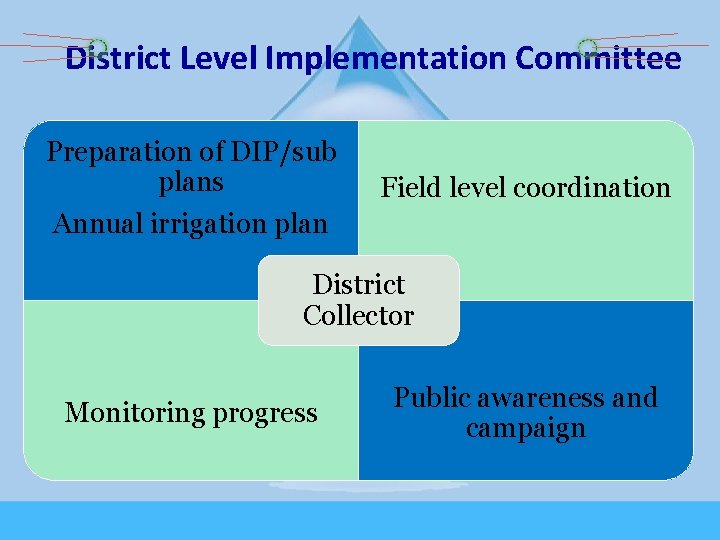 District Level Implementation Committee

Preparation of DIP/sub plans

Annual irrigation plan

Field level coordination

District Collector

Monitoring progress

Public awareness and campaign